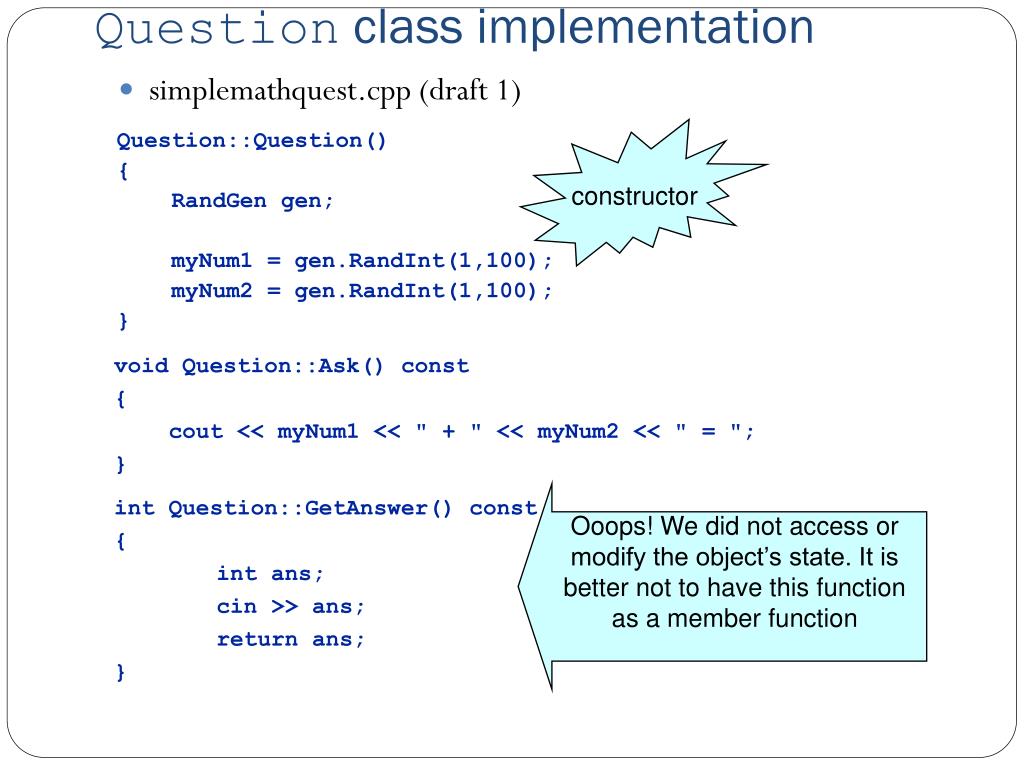 Question class implementation

simplemathquest.cpp (draft 1)

Question::Question()
{
RandGen gen;

myNum1 = gen.RandInt(1,100);
myNum2 = gen.RandInt(1,100);
}

constructor

void Question::Ask() const
{
cout << myNum1 << " + " << myNum2 << " = ";
}

int Question::GetAnswer() const
{
int ans;
cin >> ans;
return ans;
}

Ooops! We did not access or modify the object's state. It is better not to have this function as a member function